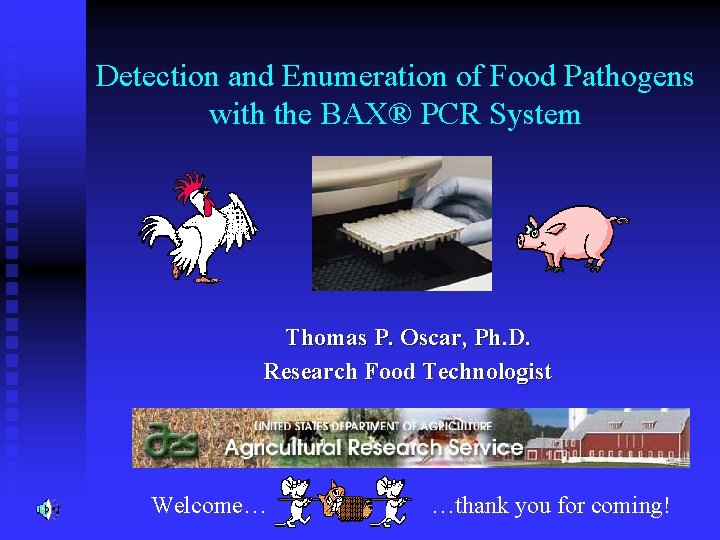 Detection and Enumeration of Food Pathogens with the BAX® PCR System

Thomas P. Oscar, Ph.D.
Research Food Technologist

ars UNITED STATES DEPARTMENT OF AGRICULTURE
Agricultural Research Service

Welcome… …thank you for coming!